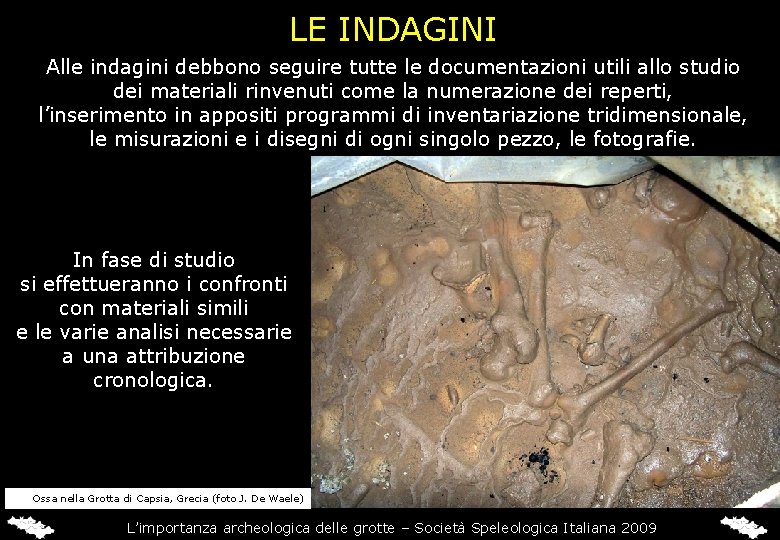 LE INDAGINI

Alle indagini debbono seguire tutte le documentazioni utili allo studio dei materiali rinvenuti come la numerazione dei reperti, l'inserimento in appositi programmi di inventariazione tridimensionale, le misurazioni e i disegni di ogni singolo pezzo, le fotografie.

In fase di studio si effettueranno i confronti con materiali simili e le varie analisi necessarie a una attribuzione cronologica.

Ossa nella Grotta di Capsia, Grecia (foto J. De Waele)

L'importanza archeologica delle grotte – Società Speleologica Italiana 2009